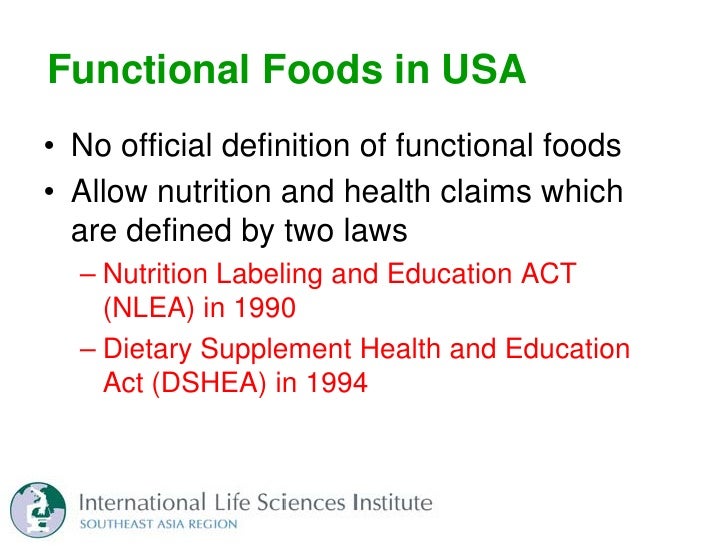 Functional Foods in USA

• No official definition of functional foods
• Allow nutrition and health claims which are defined by two laws
– Nutrition Labeling and Education ACT (NLEA) in 1990
– Dietary Supplement Health and Education Act (DSHEA) in 1994

International Life Sciences Institute
SOUTHEAST ASIA REGION